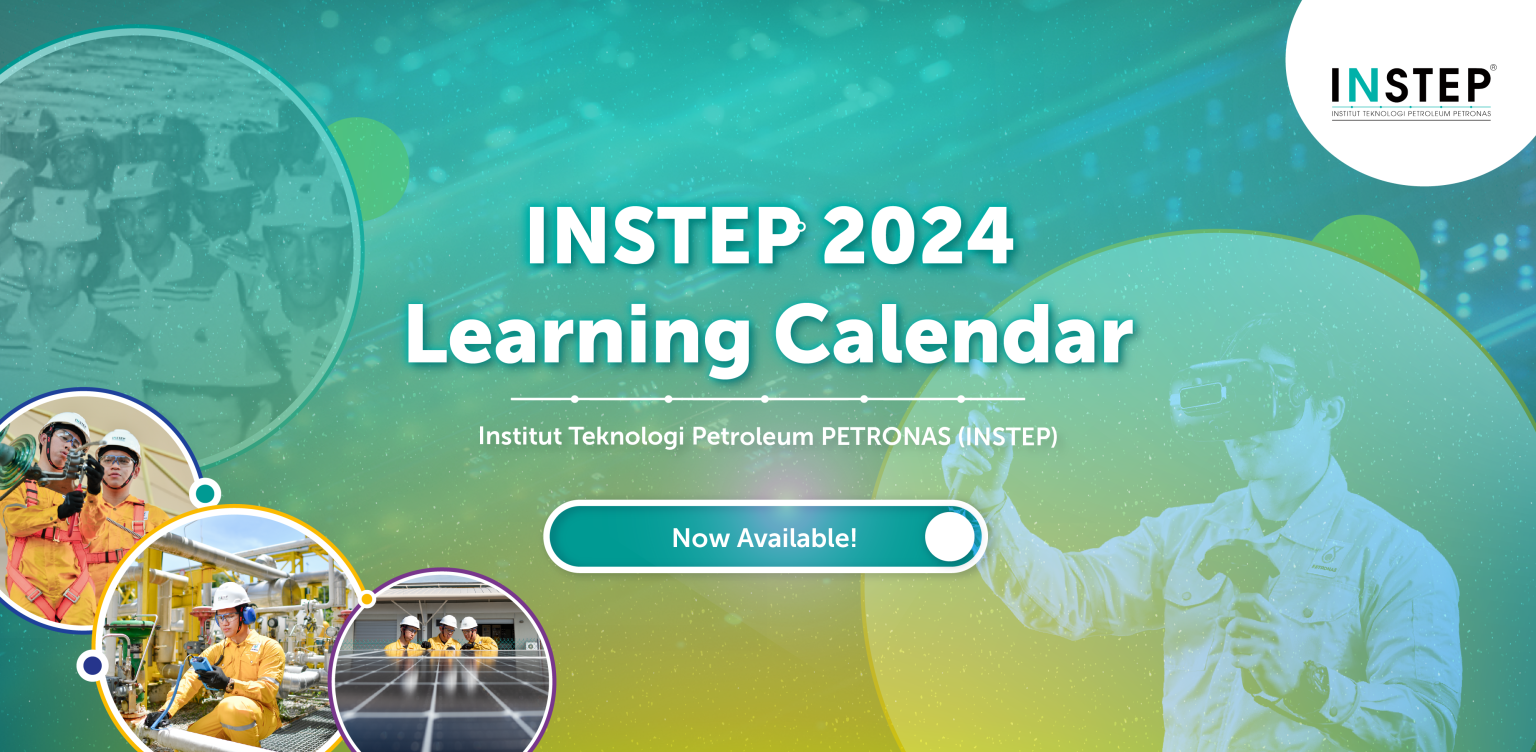 INSTEP®
INSTITUT TEKNOLOGI PETROLEUM PETRONAS

INSTEP® 2024
Learning Calendar

Institut Teknologi Petroleum PETRONAS (INSTEP)

Now Available!